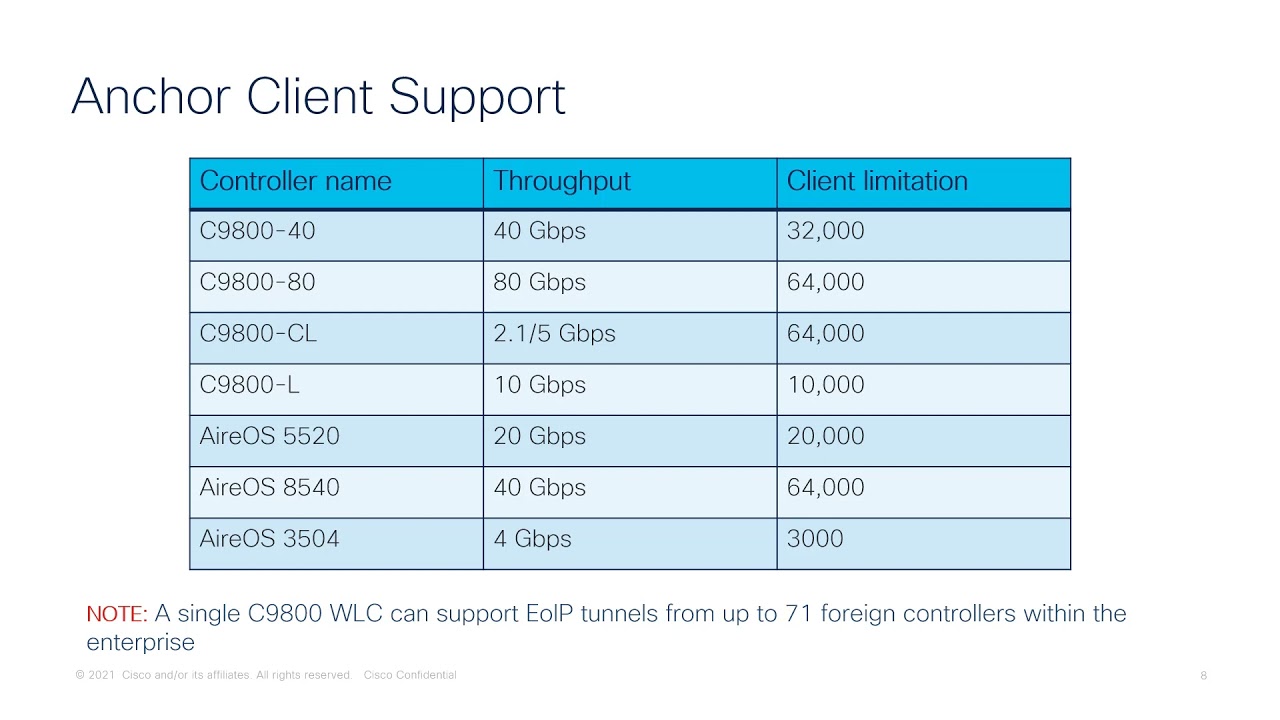 Anchor Client Support

| Controller name | Throughput | Client limitation |
|---|---|---|
| C9800-40 | 40 Gbps | 32,000 |
| C9800-80 | 80 Gbps | 64,000 |
| C9800-CL | 2.1/5 Gbps | 64,000 |
| C9800-L | 10 Gbps | 10,000 |
| AireOS 5520 | 20 Gbps | 20,000 |
| AireOS 8540 | 40 Gbps | 64,000 |
| AireOS 3504 | 4 Gbps | 3000 |

NOTE: A single C9800 WLC can support EoIP tunnels from up to 71 foreign controllers within the enterprise

© 2021 Cisco and/or its affiliates. All rights reserved. Cisco Confidential

8